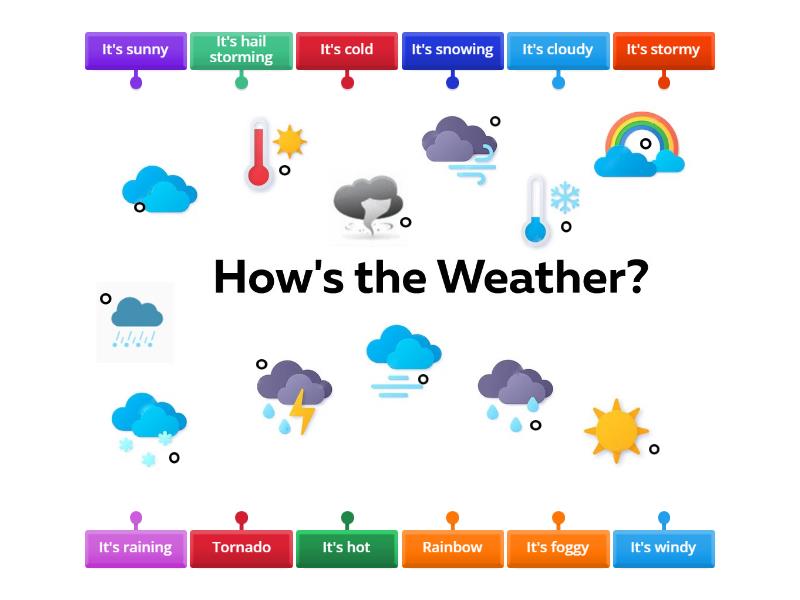 It's sunny
It's hail storming
It's cold
It's snowing
It's cloudy
It's stormy

How's the Weather?

It's raining
Tornado
It's hot
Rainbow
It's foggy
It's windy